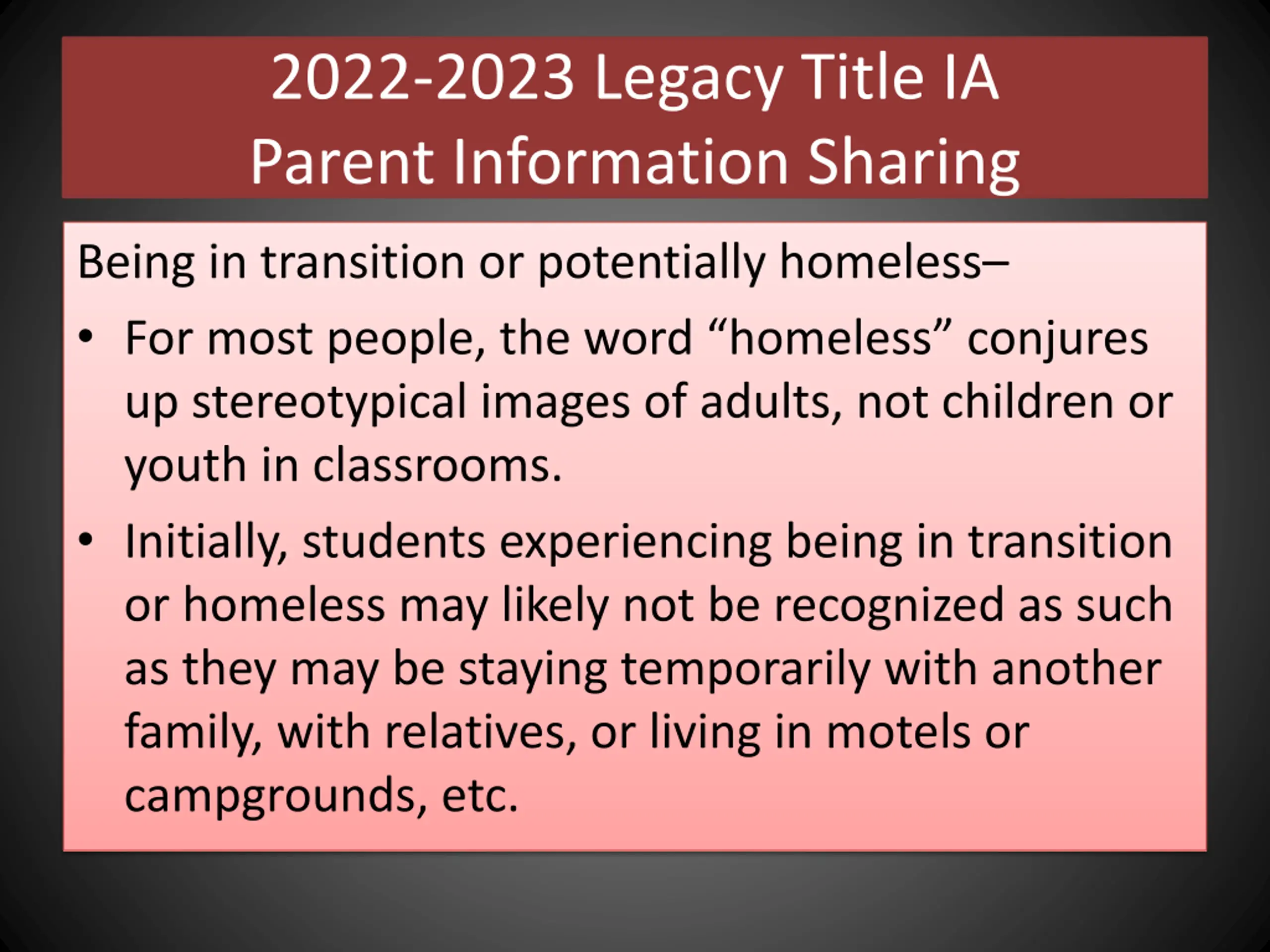 2022-2023 Legacy Title IA
Parent Information Sharing

Being in transition or potentially homeless–

• For most people, the word “homeless” conjures up stereotypical images of adults, not children or youth in classrooms.

• Initially, students experiencing being in transition or homeless may likely not be recognized as such as they may be staying temporarily with another family, with relatives, or living in motels or campgrounds, etc.